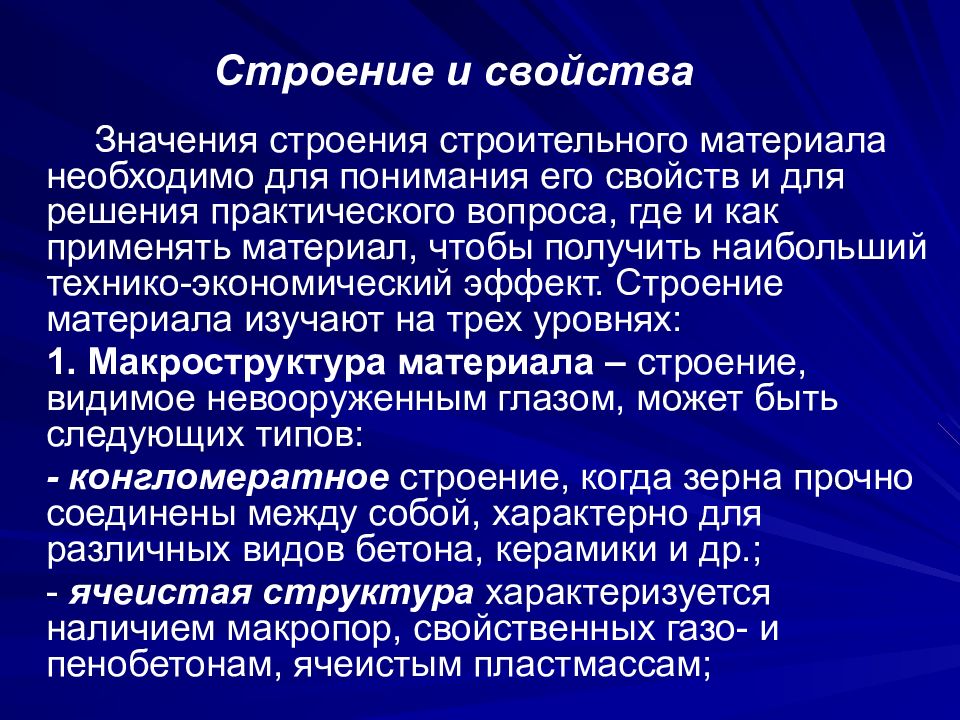 Строение и свойства

Значения строения строительного материала необходимо для понимания его свойств и для решения практического вопроса, где и как применять материал, чтобы получить наибольший технико-экономический эффект. Строение материала изучают на трех уровнях:

1. Макроструктура материала – строение, видимое невооруженным глазом, может быть следующих типов:

- конгломератное строение, когда зерна прочно соединены между собой, характерно для различных видов бетона, керамики и др.;

- ячеистая структура характеризуется наличием макропор, свойственных газо- и пенобетонам, ячеистым пластмассам;